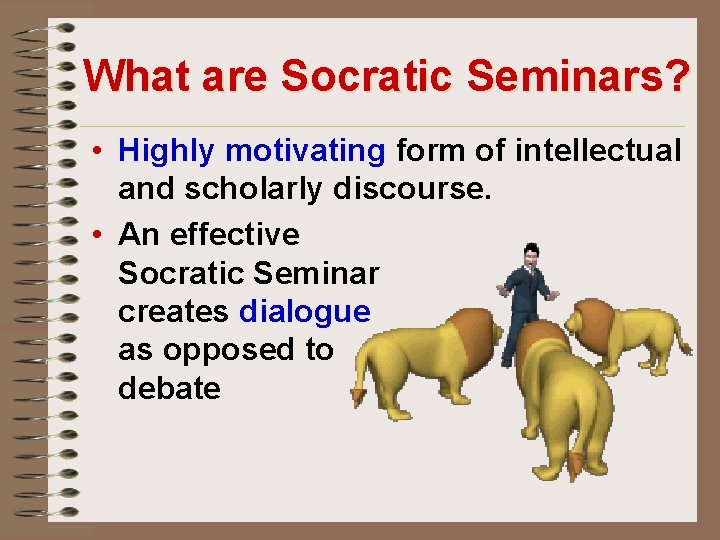 What are Socratic Seminars?

• Highly motivating form of intellectual and scholarly discourse.

• An effective Socratic Seminar creates dialogue as opposed to debate